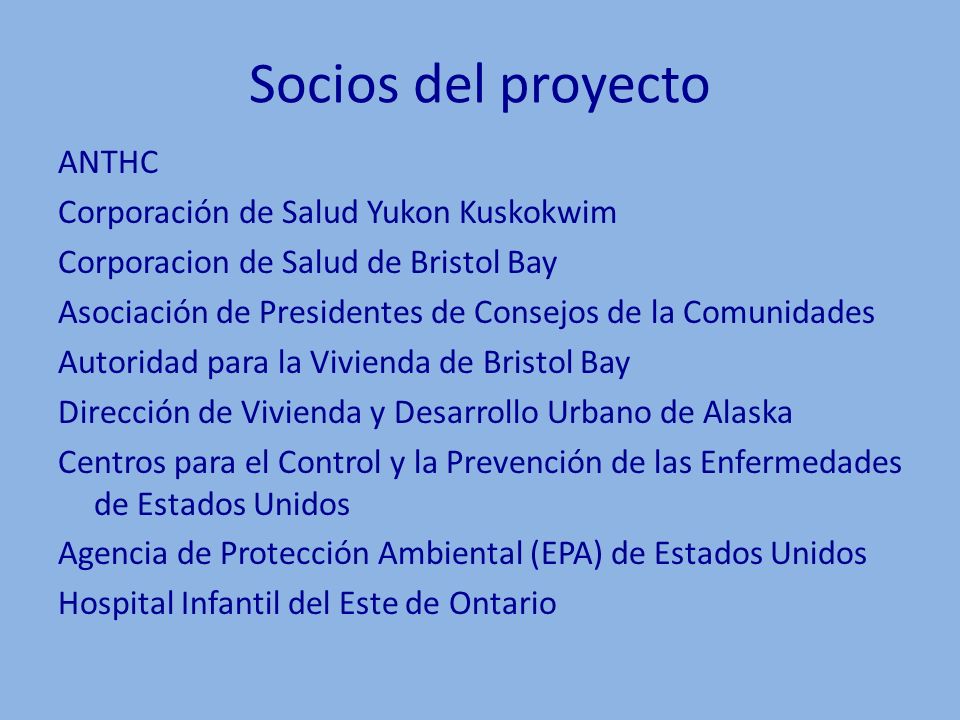 Socios del proyecto

ANTHC

Corporación de Salud Yukon Kuskokwim

Corporacion de Salud de Bristol Bay

Asociación de Presidentes de Consejos de la Comunidades

Autoridad para la Vivienda de Bristol Bay

Dirección de Vivienda y Desarrollo Urbano de Alaska

Centros para el Control y la Prevención de las Enfermedades de Estados Unidos

Agencia de Protección Ambiental (EPA) de Estados Unidos

Hospital Infantil del Este de Ontario